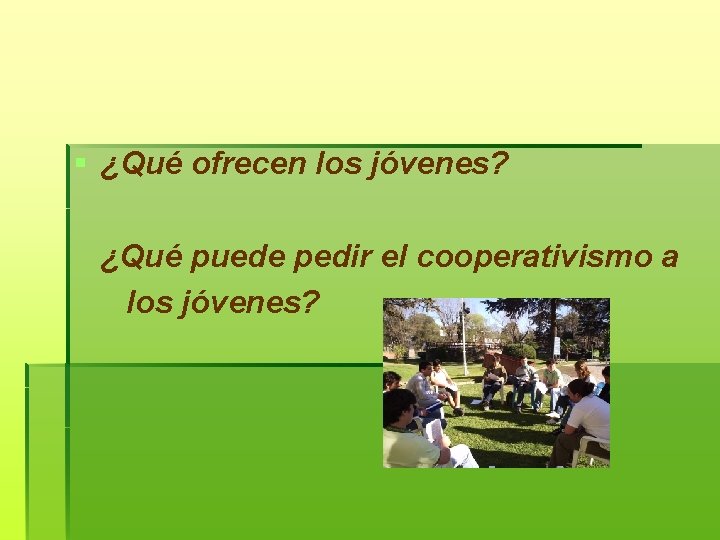 ¿Qué ofrecen los jóvenes?

¿Qué puede pedir el cooperativismo a los jóvenes?